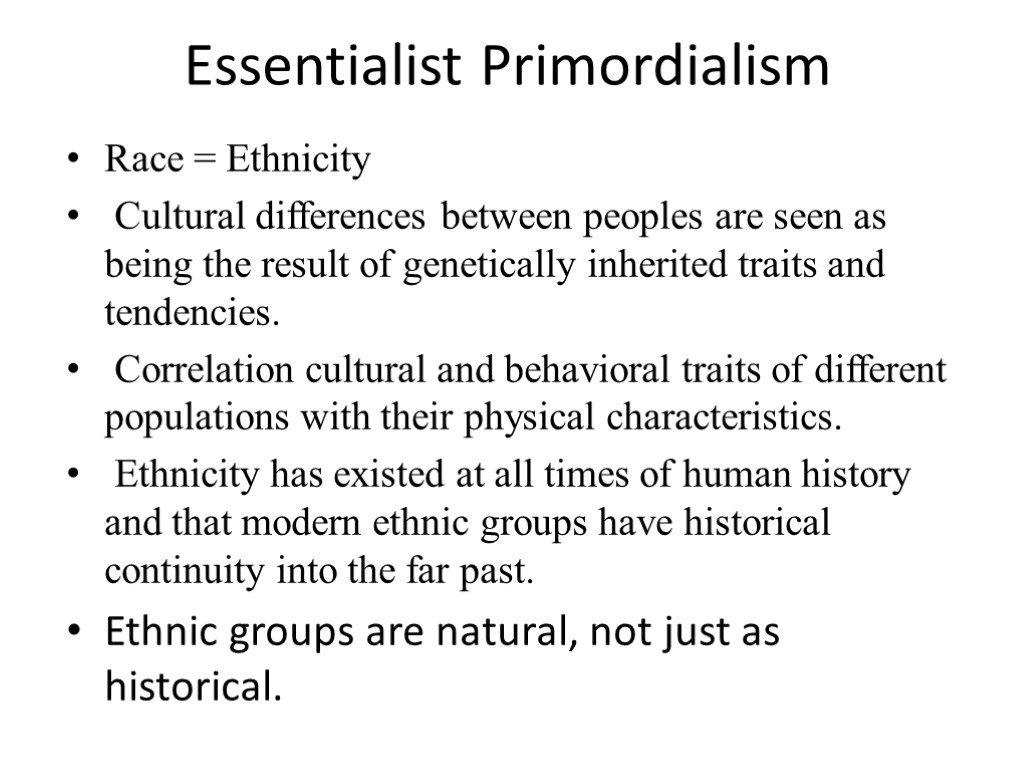 Essentialist Primordialism

• Race = Ethnicity

• Cultural differences between peoples are seen as being the result of genetically inherited traits and tendencies.

• Correlation cultural and behavioral traits of different populations with their physical characteristics.

• Ethnicity has existed at all times of human history and that modern ethnic groups have historical continuity into the far past.

• Ethnic groups are natural, not just as historical.